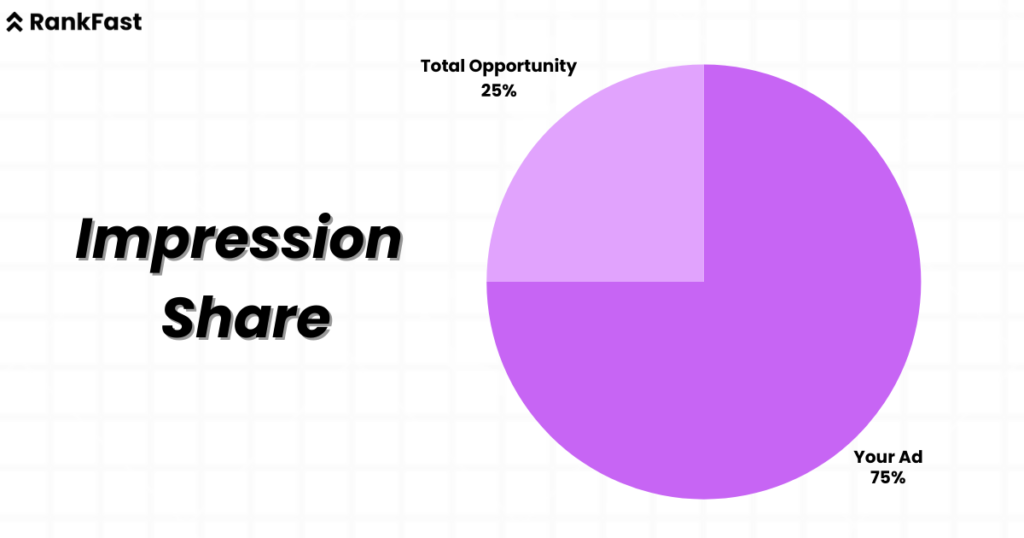 RankFast

Impression Share

Total Opportunity
25%

Your Ad
75%